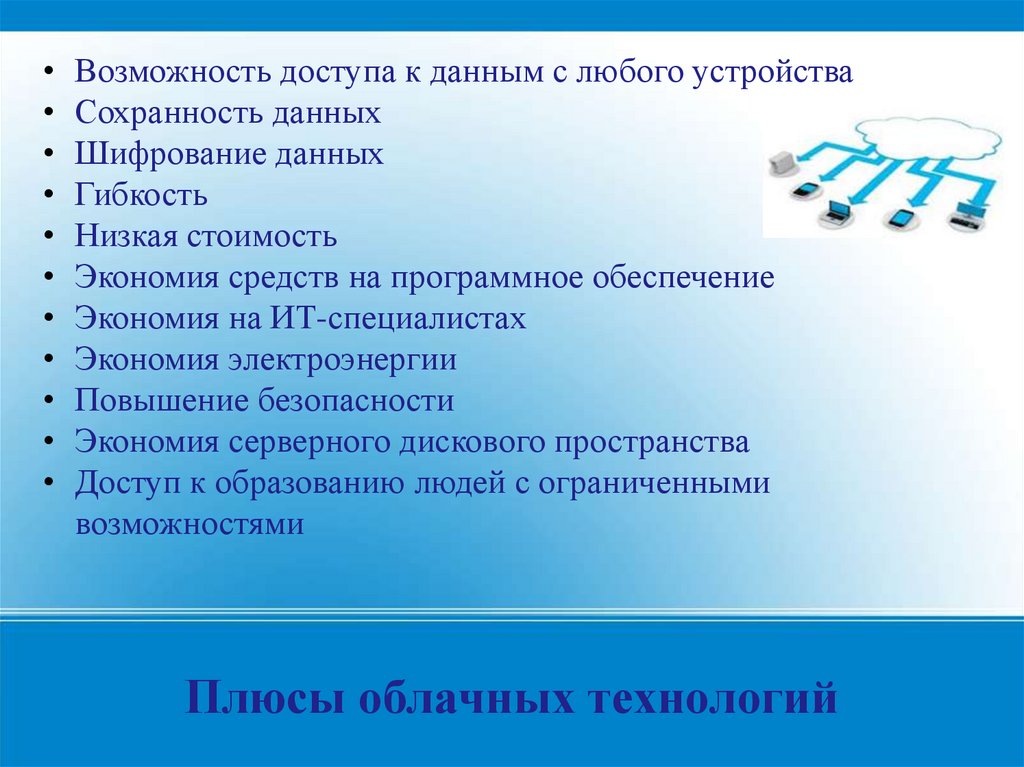 • Возможность доступа к данным с любого устройства
• Сохранность данных
• Шифрование данных
• Гибкость
• Низкая стоимость
• Экономия средств на программное обеспечение
• Экономия на ИТ-специалистах
• Экономия электроэнергии
• Повышение безопасности
• Экономия серверного дискового пространства
• Доступ к образованию людей с ограниченными возможностями

Плюсы облачных технологий